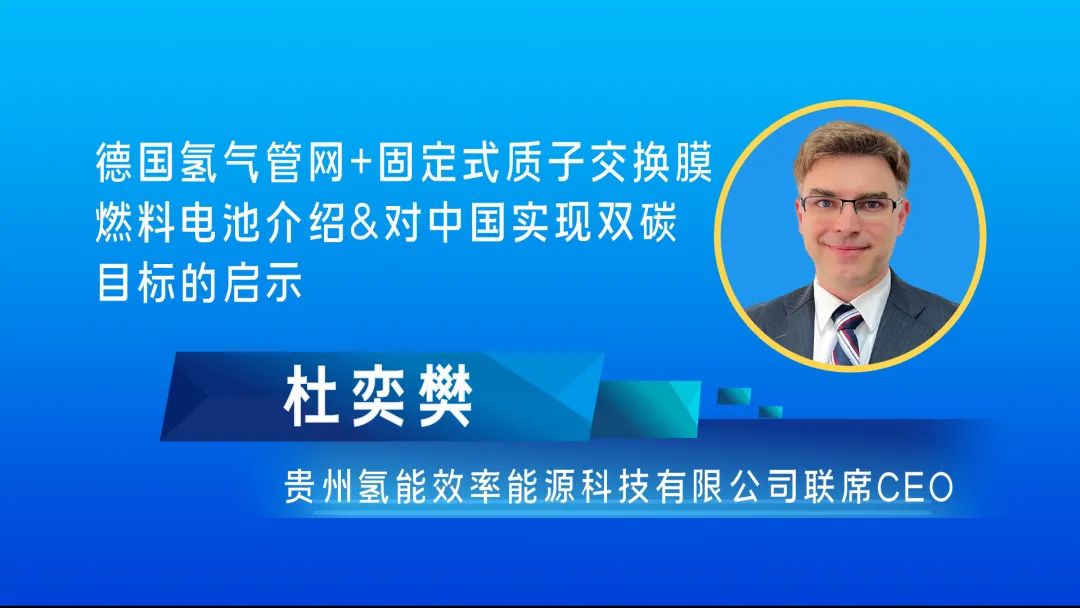 德国氢气管网+固定式质子交换膜燃料电池介绍&对中国实现双碳目标的启示

杜奕樊

贵州氢能效率能源科技有限公司联席CEO